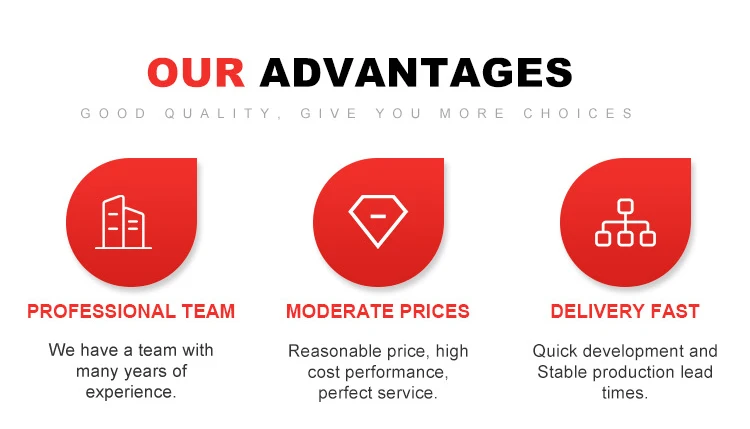 OUR ADVANTAGES

GOOD QUALITY, GIVE YOU MORE CHOICES

PROFESSIONAL TEAM

We have a team with many years of experience.

MODERATE PRICES

Reasonable price, high cost performance, perfect service.

DELIVERY FAST

Quick development and Stable production lead times.